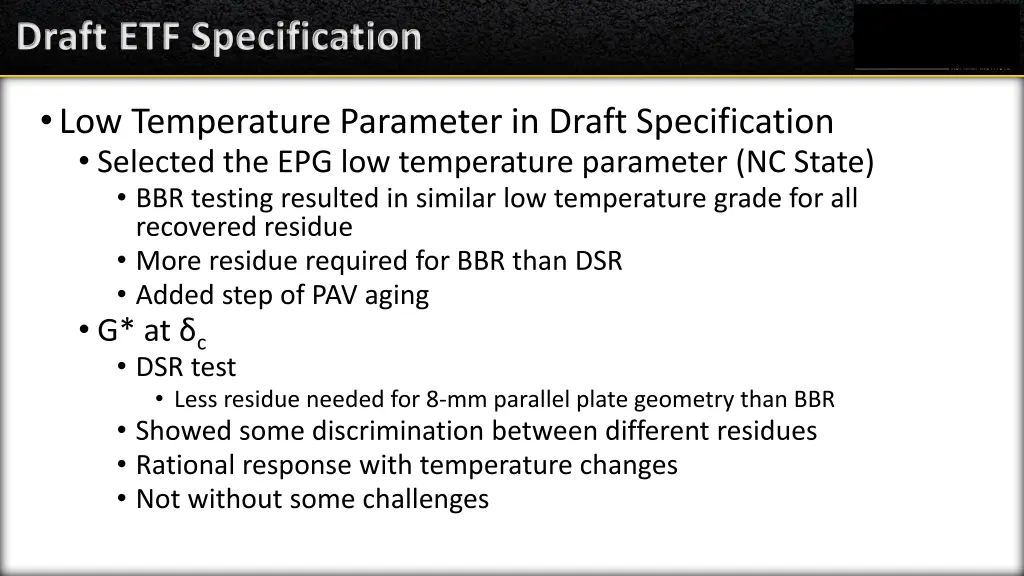 Draft ETF Specification

• Low Temperature Parameter in Draft Specification
  • Selected the EPG low temperature parameter (NC State)
    • BBR testing resulted in similar low temperature grade for all recovered residue
    • More residue required for BBR than DSR
    • Added step of PAV aging
  • G* at $\delta_c$
    • DSR test
      • Less residue needed for 8-mm parallel plate geometry than BBR
    • Showed some discrimination between different residues
    • Rational response with temperature changes
    • Not without some challenges